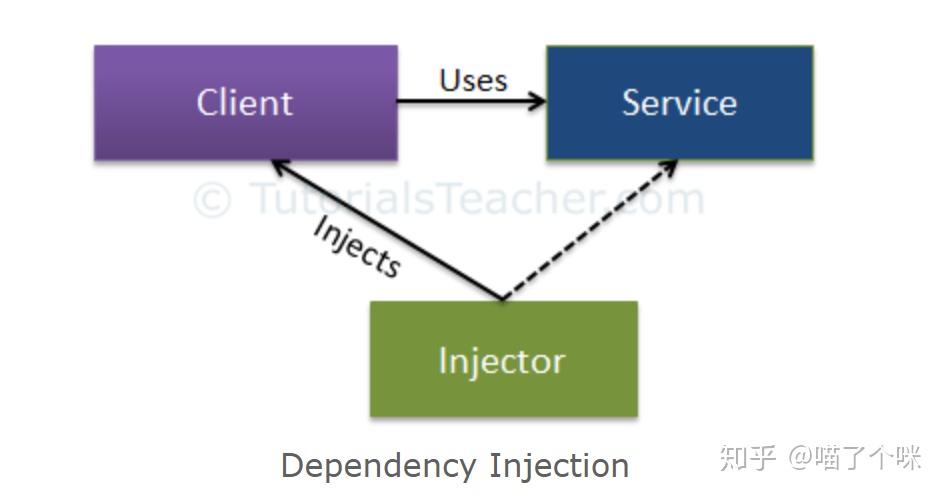 Client
Uses
Service
© TutorialsTeacher.com
Injects
Injector
Dependency Injection
知乎 @喵了个咪